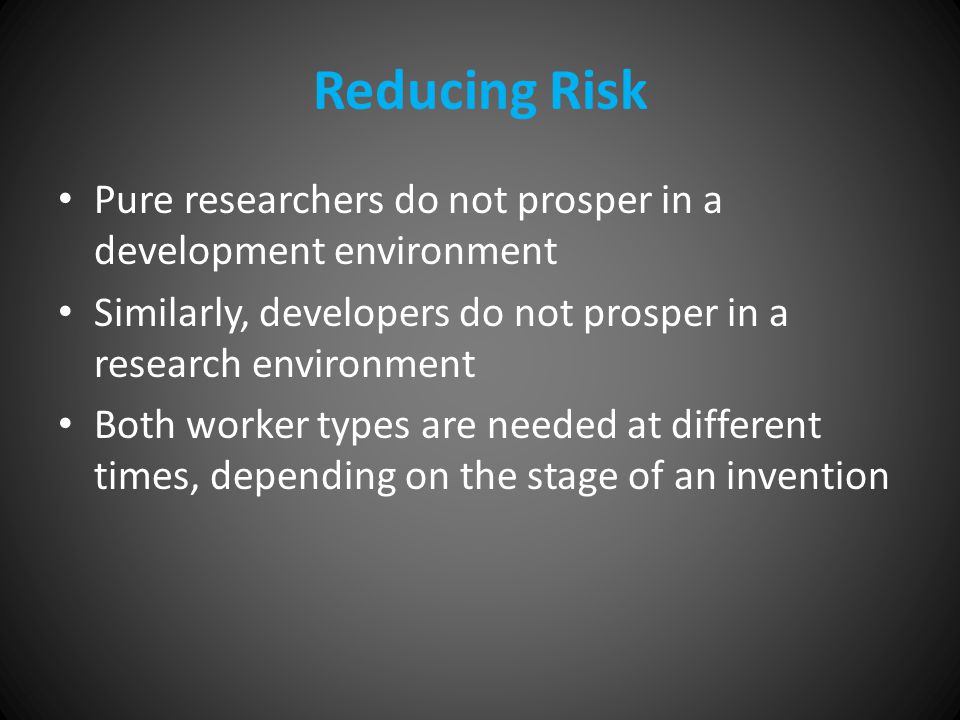 Reducing Risk

• Pure researchers do not prosper in a development environment
• Similarly, developers do not prosper in a research environment
• Both worker types are needed at different times, depending on the stage of an invention